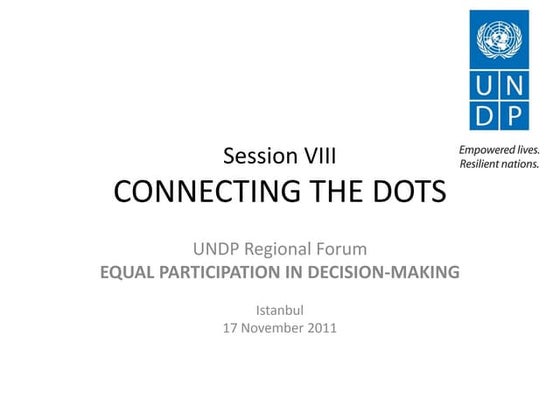 U N
D P

Empowered lives.
Resilient nations.

Session VIII
CONNECTING THE DOTS

UNDP Regional Forum
EQUAL PARTICIPATION IN DECISION-MAKING

Istanbul
17 November 2011